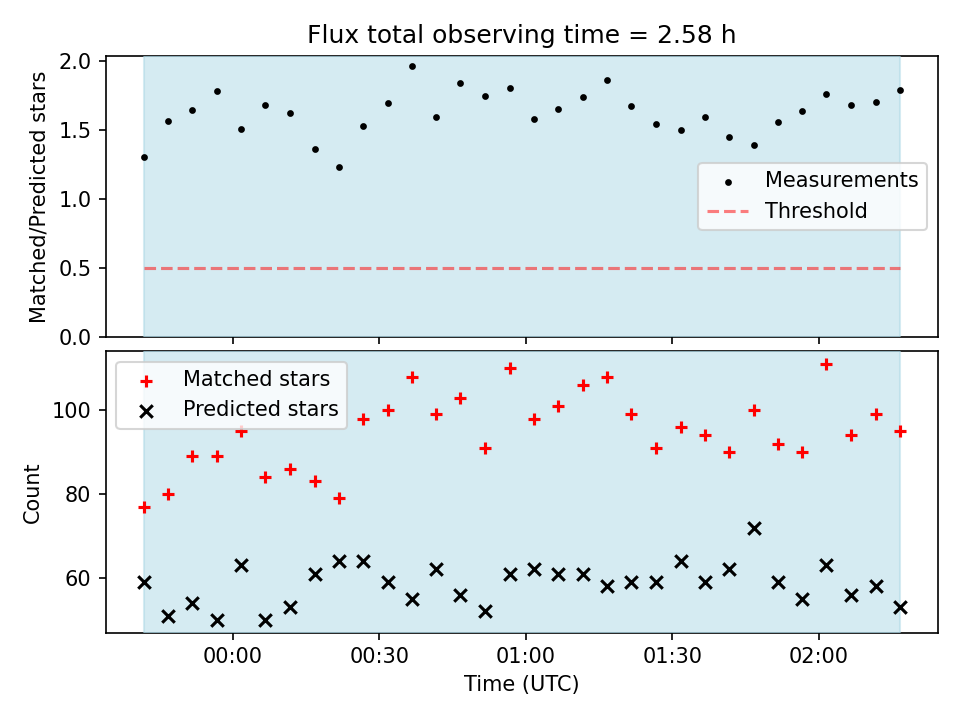 Flux total observing time = 2.58 h

Matched/Predicted stars

2.0
1.5
1.0
0.5
0.0

Measurements
Threshold

Matched stars
Predicted stars

Count

100
80
60

00:00
00:30
01:00
01:30
02:00

Time (UTC)